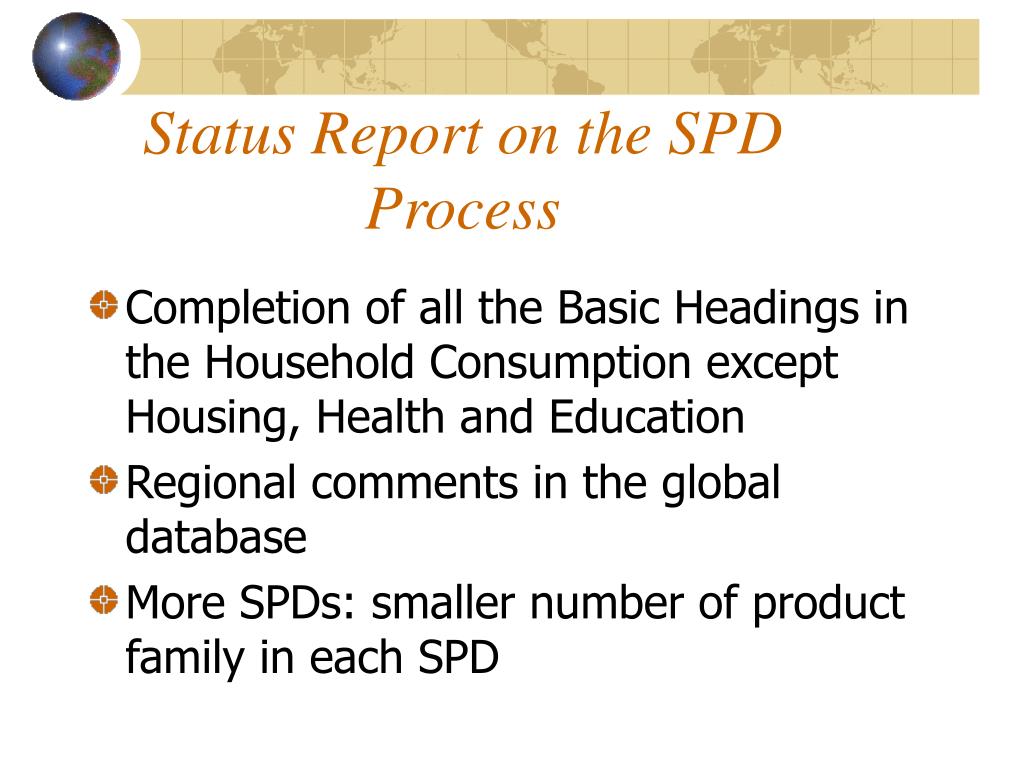 Status Report on the SPD Process

Completion of all the Basic Headings in the Household Consumption except Housing, Health and Education

Regional comments in the global database

More SPDs: smaller number of product family in each SPD